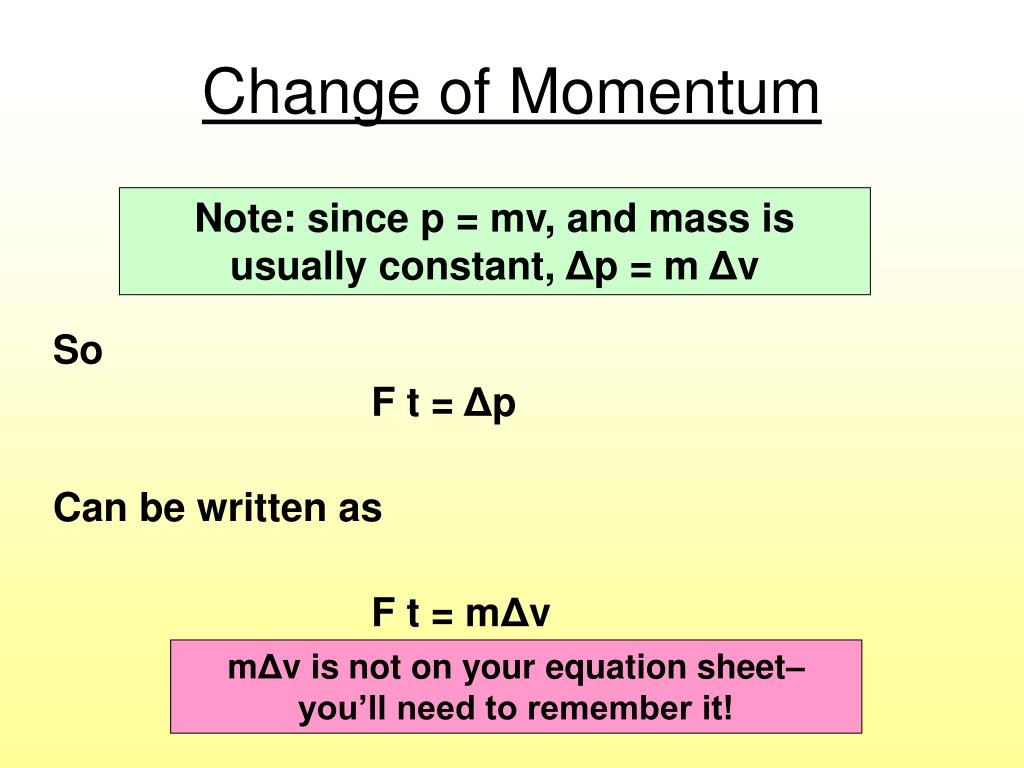 Change of Momentum

Note: since $p = mv$, and mass is usually constant, $\Delta p = m \Delta v$

So

$F t = \Delta p$

Can be written as

$F t = m\Delta v$

$m\Delta v$ is not on your equation sheet– you'll need to remember it!